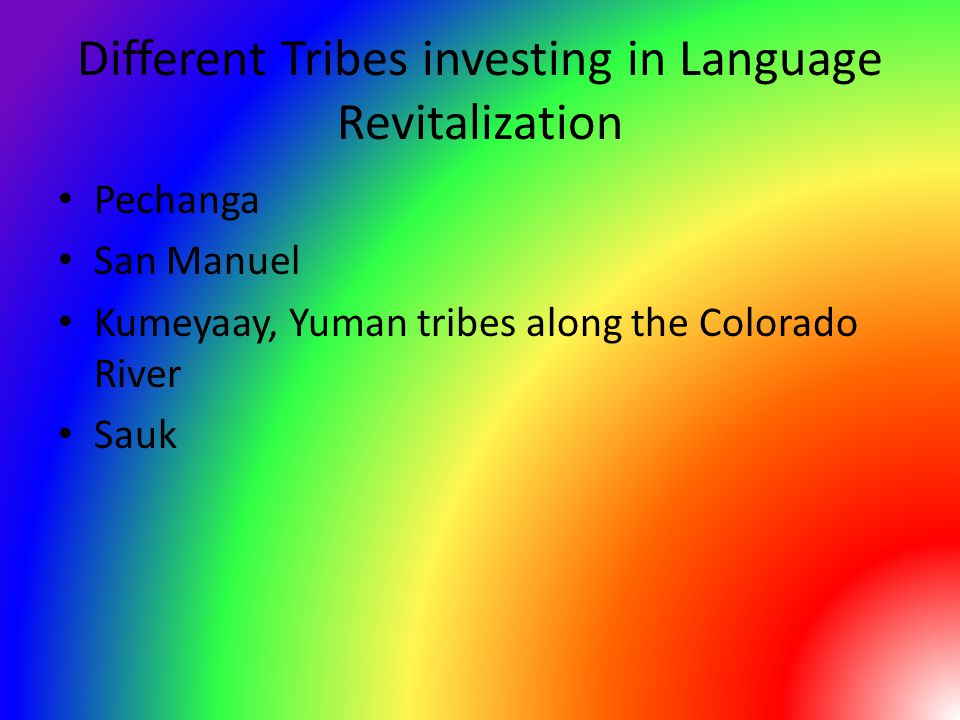 Different Tribes investing in Language Revitalization

• Pechanga
• San Manuel
• Kumeyaay, Yuman tribes along the Colorado River
• Sauk